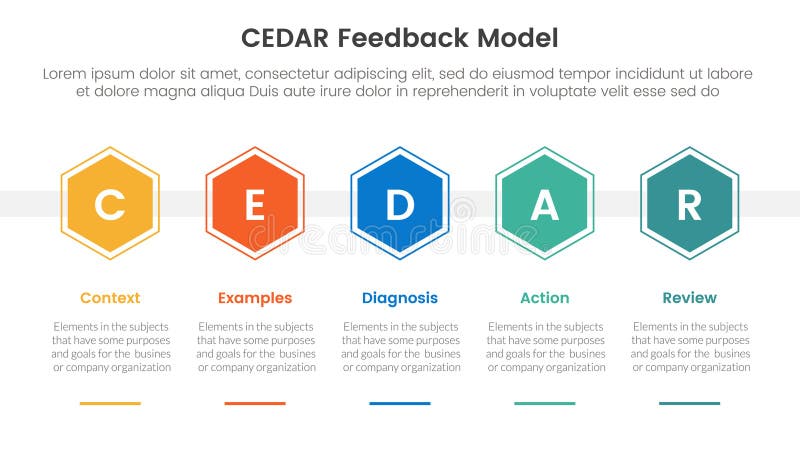 CEDAR Feedback Model

Lorem ipsum dolor sit amet, consectetur adipiscing elit, sed do eiusmod tempor incididunt ut labore et dolore magna aliqua Duis aute irure dolor in reprehenderit in voluptate velit esse sed do

C

E

D

A

R

dreamstime

Context

Elements in the subjects that have some purposes and goals for the busines or company organization

Examples

Elements in the subjects that have some purposes and goals for the busines or company organization

Diagnosis

Elements in the subjects that have some purposes and goals for the busines or company organization

Action

Elements in the subjects that have some purposes and goals for the busines or company organization

Review

Elements in the subjects that have some purposes and goals for the busines or company organization